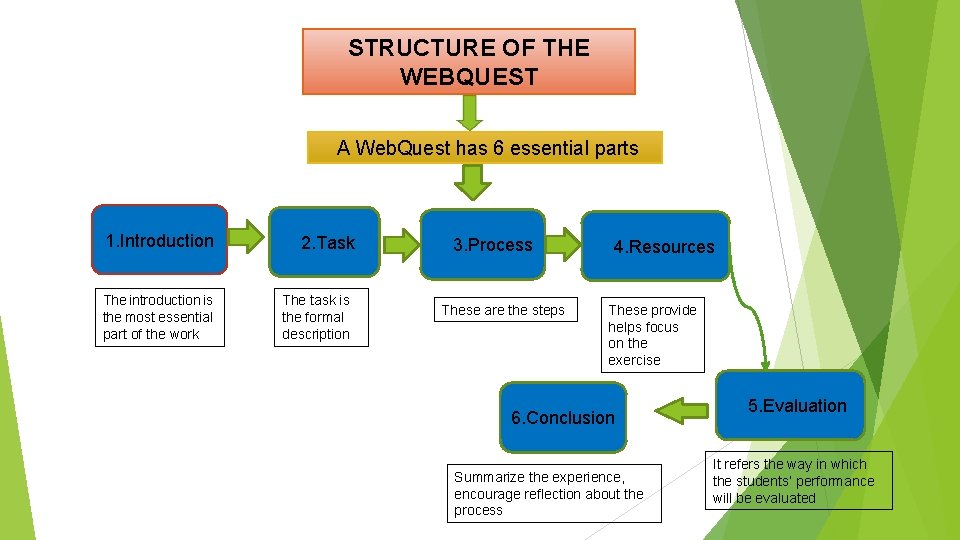 STRUCTURE OF THE WEBQUEST

A WebQuest has 6 essential parts

1.Introduction

The introduction is the most essential part of the work

2.Task

The task is the formal description

3.Process

These are the steps

4.Resources

These provide helps focus on the exercise

5.Evaluation

It refers the way in which the students' performance will be evaluated

6.Conclusion

Summarize the experience, encourage reflection about the process